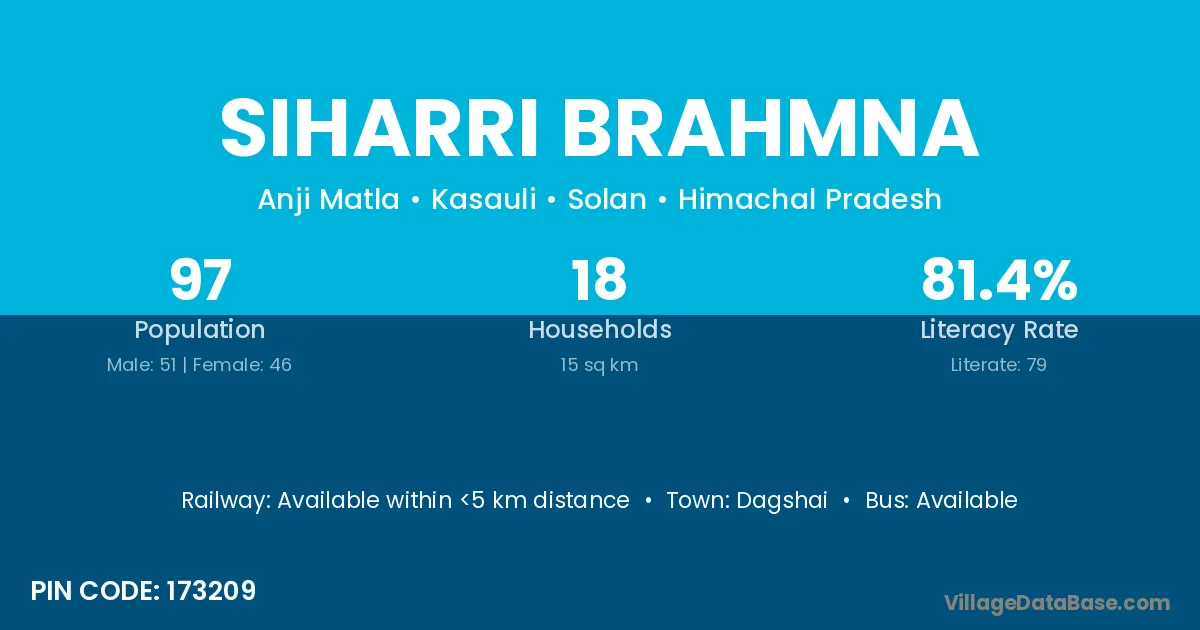 SIHARRI BRAHMNA

Anji Matla • Kasauli • Solan • Himachal Pradesh

97
Population
Male: 51 | Female: 46

18
Households
15 sq km

81.4%
Literacy Rate
Literate: 79

Railway: Available within <5 km distance • Town: Dagshai • Bus: Available

PIN CODE: 173209

VillageDataBase.com